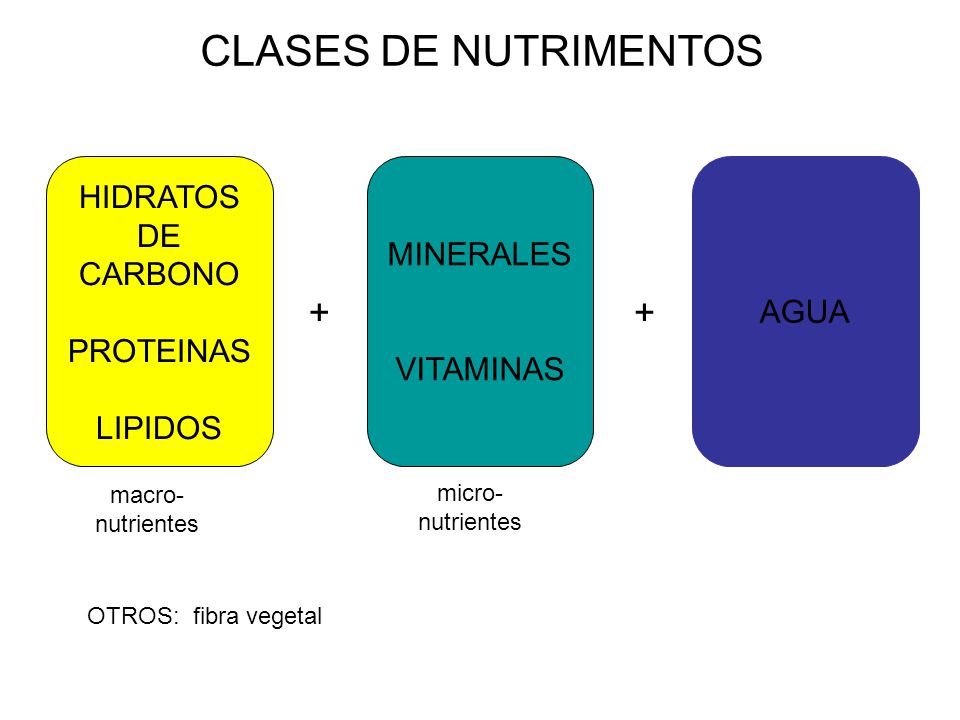 CLASES DE NUTRIMENTOS

HIDRATOS DE CARBONO

PROTEINAS

LIPIDOS

+

MINERALES

VITAMINAS

+

AGUA

macro-nutrientes

micro-nutrientes

OTROS: fibra vegetal